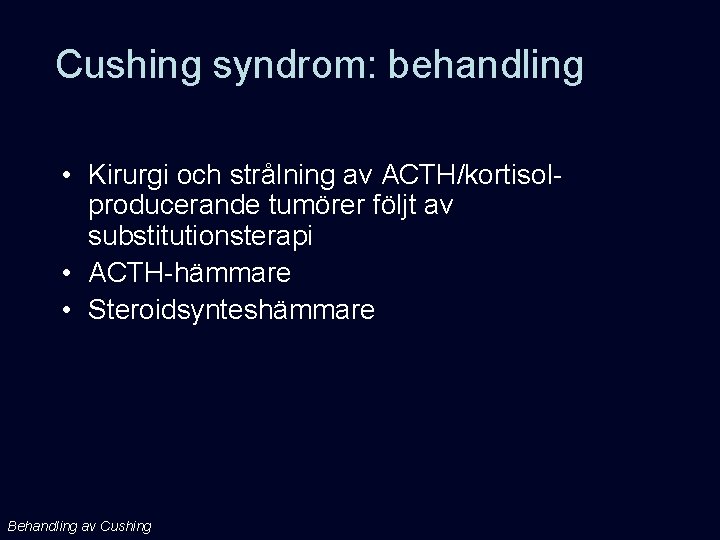 Cushing syndrom: behandling

• Kirurgi och strålning av ACTH/kortisol-producerande tumörer följt av substitutionsterapi
• ACTH-hämmare
• Steroidsynteshämmare

Behandling av Cushing